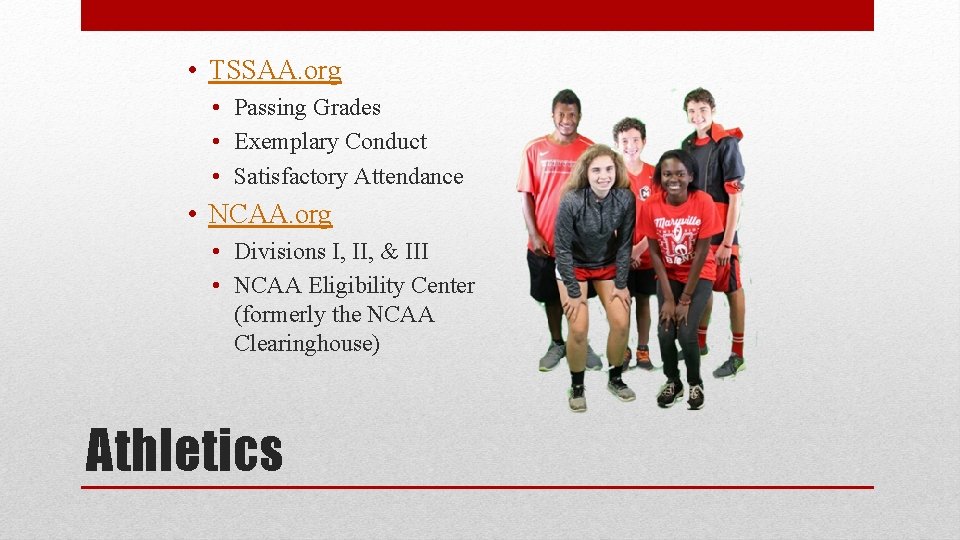 • TSSAA.org
• Passing Grades
• Exemplary Conduct
• Satisfactory Attendance
• NCAA.org
• Divisions I, II, & III
• NCAA Eligibility Center (formerly the NCAA Clearinghouse)

Maryville

Athletics